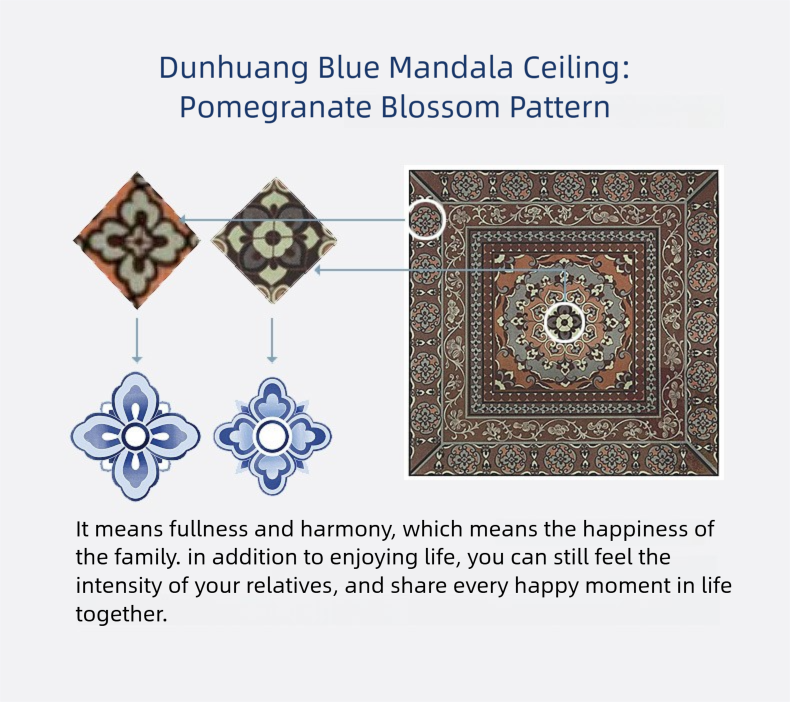 Dunhuang Blue Mandala Ceiling:
Pomegranate Blossom Pattern

It means fullness and harmony, which means the happiness of the family. in addition to enjoying life, you can still feel the intensity of your relatives, and share every happy moment in life together.